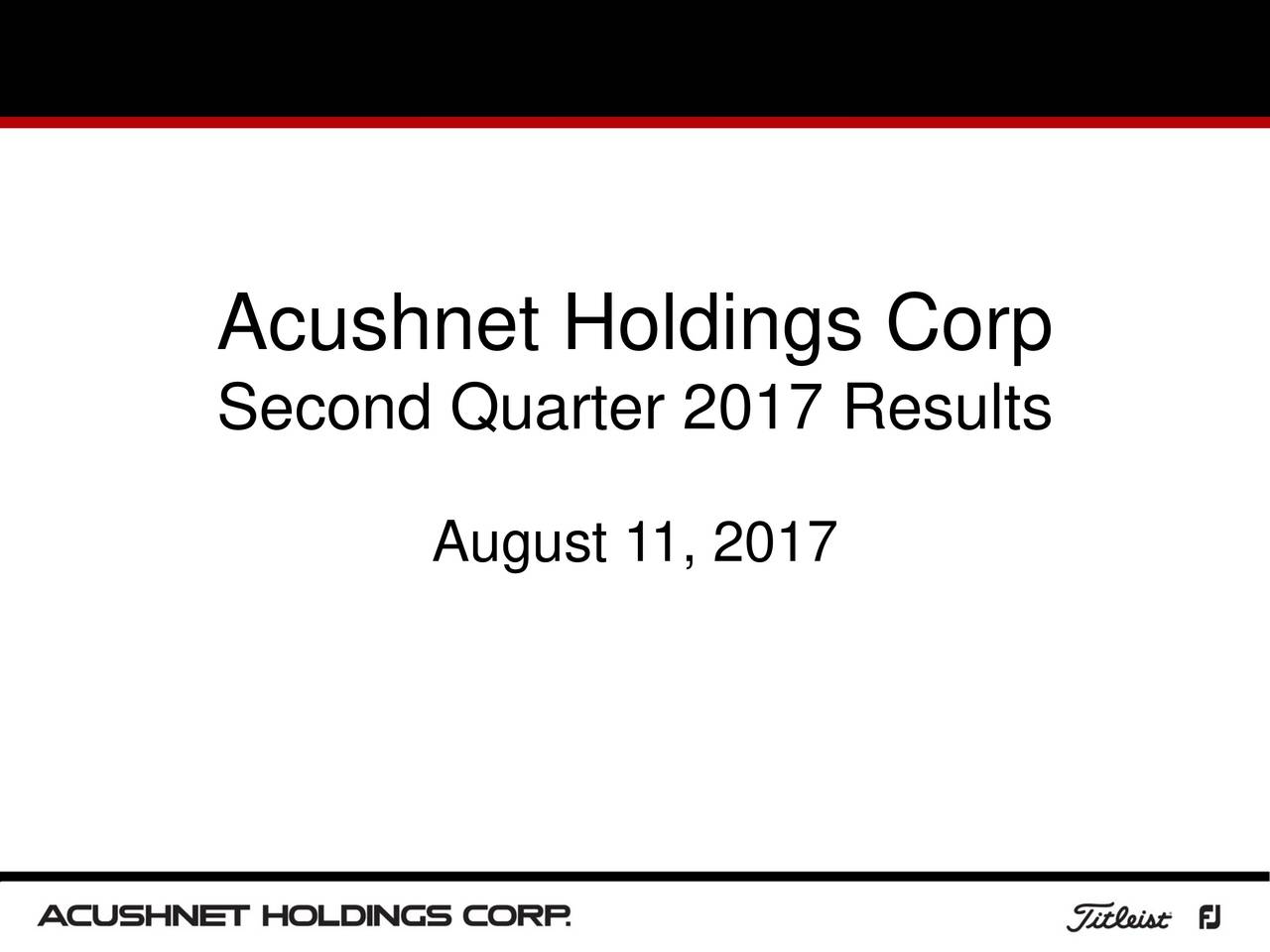 Acushnet Holdings Corp
Second Quarter 2017 Results

August 11, 2017

ACUSHNET HOLDINGS CORP.

Titleist FJ